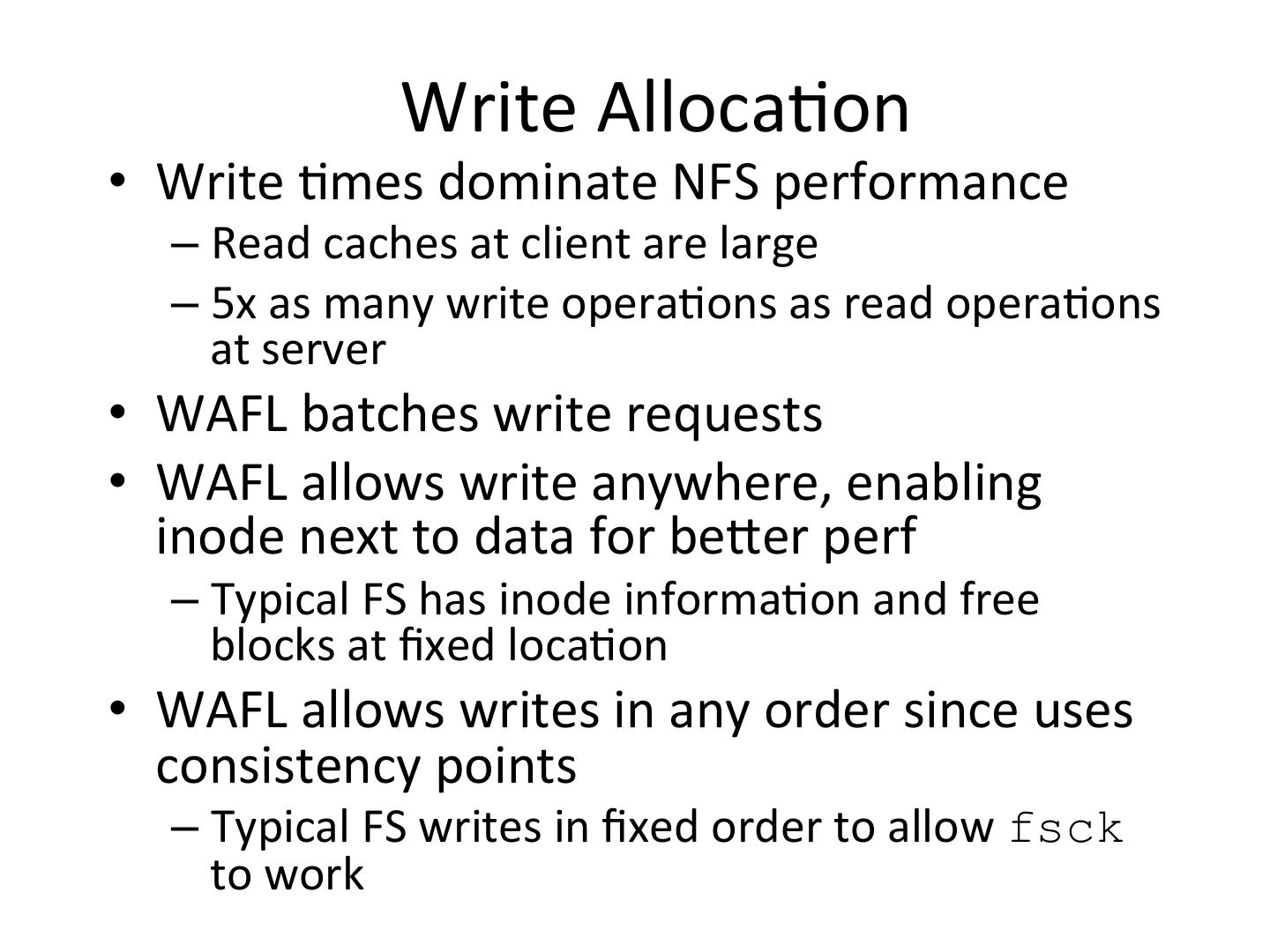 Write Allocation

• Write times dominate NFS performance
– Read caches at client are large
– 5x as many write operations as read operations at server

• WAFL batches write requests

• WAFL allows write anywhere, enabling inode next to data for better perf
– Typical FS has inode information and free blocks at fixed location

• WAFL allows writes in any order since uses consistency points
– Typical FS writes in fixed order to allow fsck to work